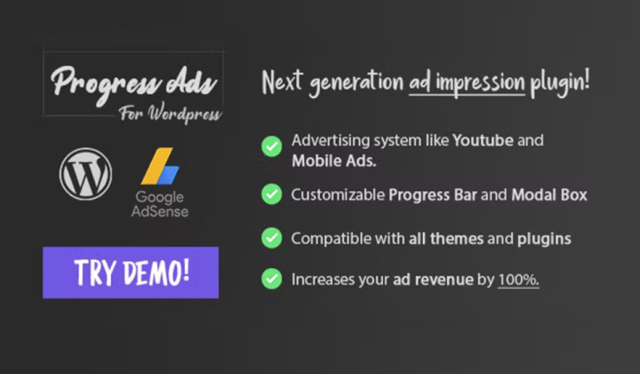 Progress Ads
For Wordpress

Google AdSense

TRY DEMO!

Next generation ad impression plugin!

Advertising system like Youtube and Mobile Ads.

Customizable Progress Bar and Modal Box

Compatible with all themes and plugins

Increases your ad revenue by 100%.